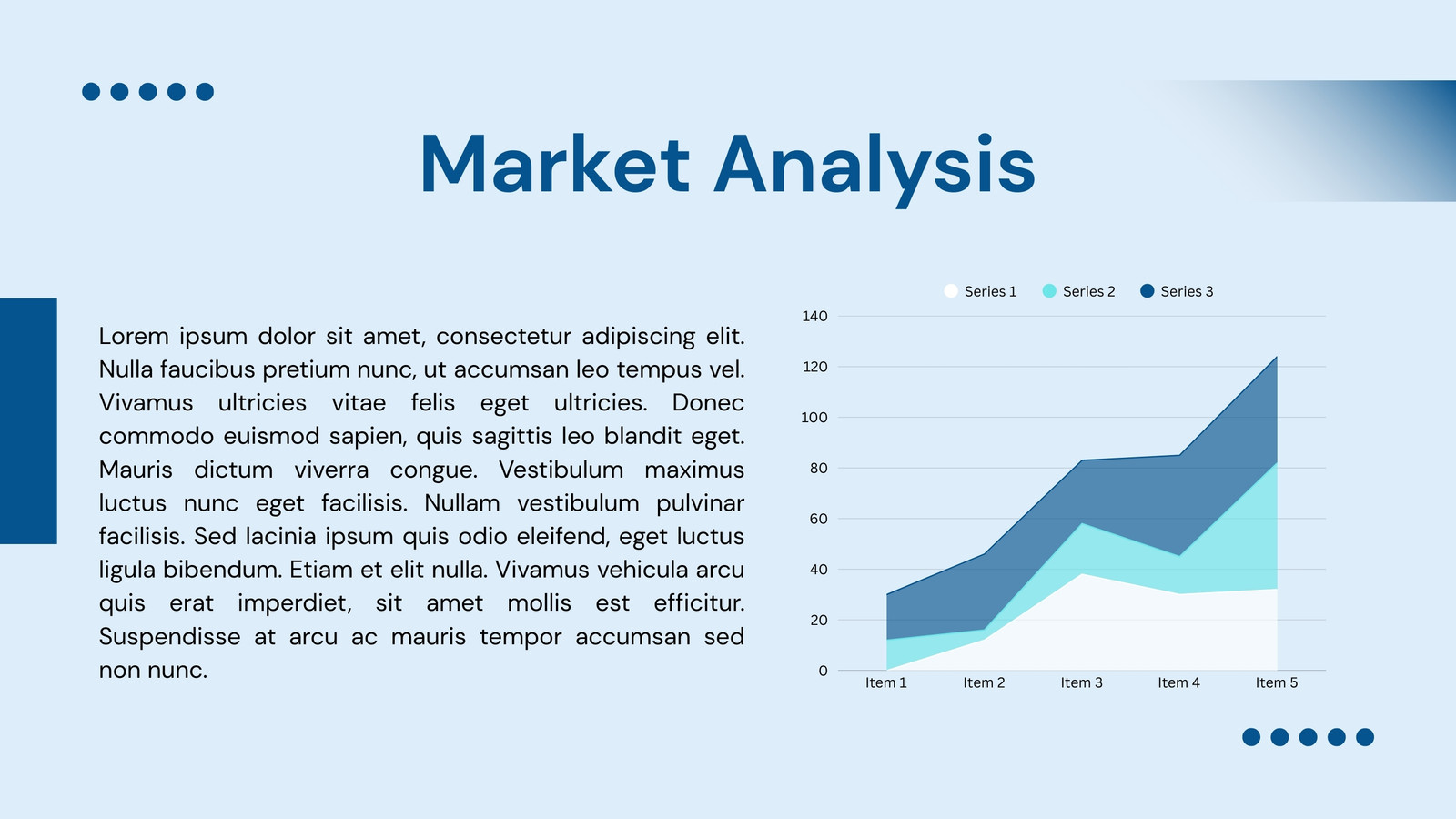 Market Analysis

Lorem ipsum dolor sit amet, consectetur adipiscing elit. Nulla faucibus pretium nunc, ut accumsan leo tempus vel. Vivamus ultricies vitae felis eget ultricies. Donec commodo euismod sapien, quis sagittis leo blandit eget. Mauris dictum viverra congue. Vestibulum maximus luctus nunc eget facilisis. Nullam vestibulum pulvinar facilisis. Sed lacinia ipsum quis odio eleifend, eget luctus ligula bibendum. Etiam et elit nulla. Vivamus vehicula arcu quis erat imperdiet, sit amet mollis est efficitur. Suspendisse at arcu ac mauris tempor accumsan sed non nunc.

Series 1 Series 2 Series 3

140
120
100
80
60
40
20
0

Item 1 Item 2 Item 3 Item 4 Item 5